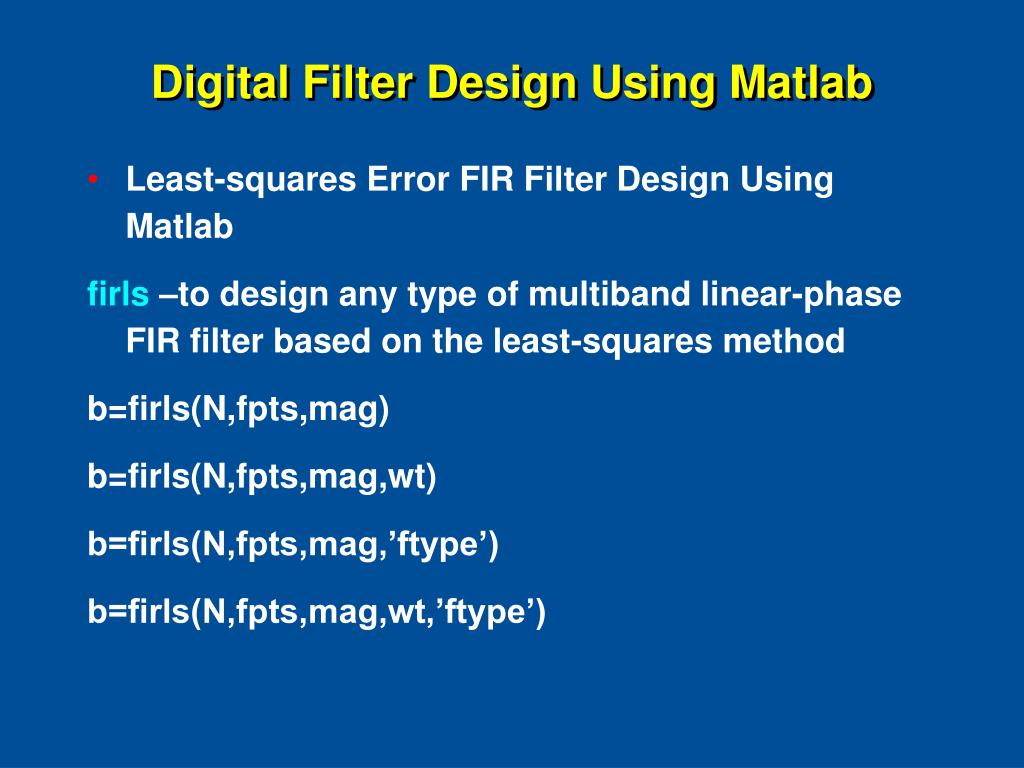 Digital Filter Design Using Matlab

• Least-squares Error FIR Filter Design Using Matlab

firls –to design any type of multiband linear-phase FIR filter based on the least-squares method

b=firls(N,fpts,mag)

b=firls(N,fpts,mag,wt)

b=firls(N,fpts,mag,’ftype’)

b=firls(N,fpts,mag,wt,’ftype’)